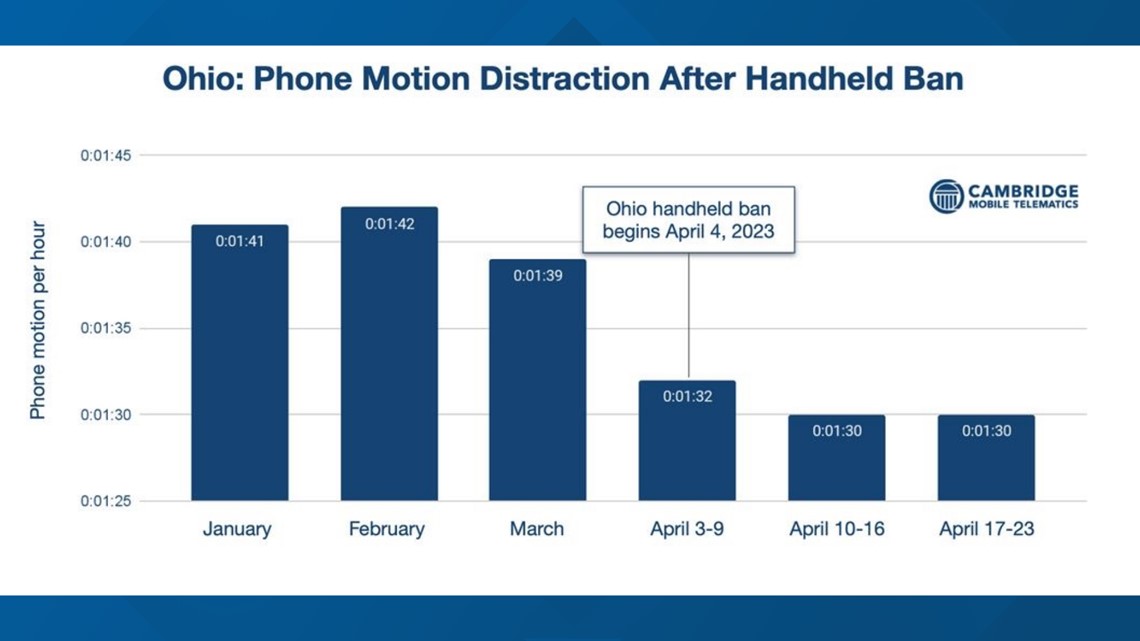 Ohio: Phone Motion Distraction After Handheld Ban

CAMBRIDGE MOBILE TELEMATICS

Phone motion per hour

0:01:45
0:01:40
0:01:35
0:01:30
0:01:25

Ohio handheld ban begins April 4, 2023

0:01:41
0:01:42
0:01:39
0:01:32
0:01:30
0:01:30

January
February
March
April 3-9
April 10-16
April 17-23